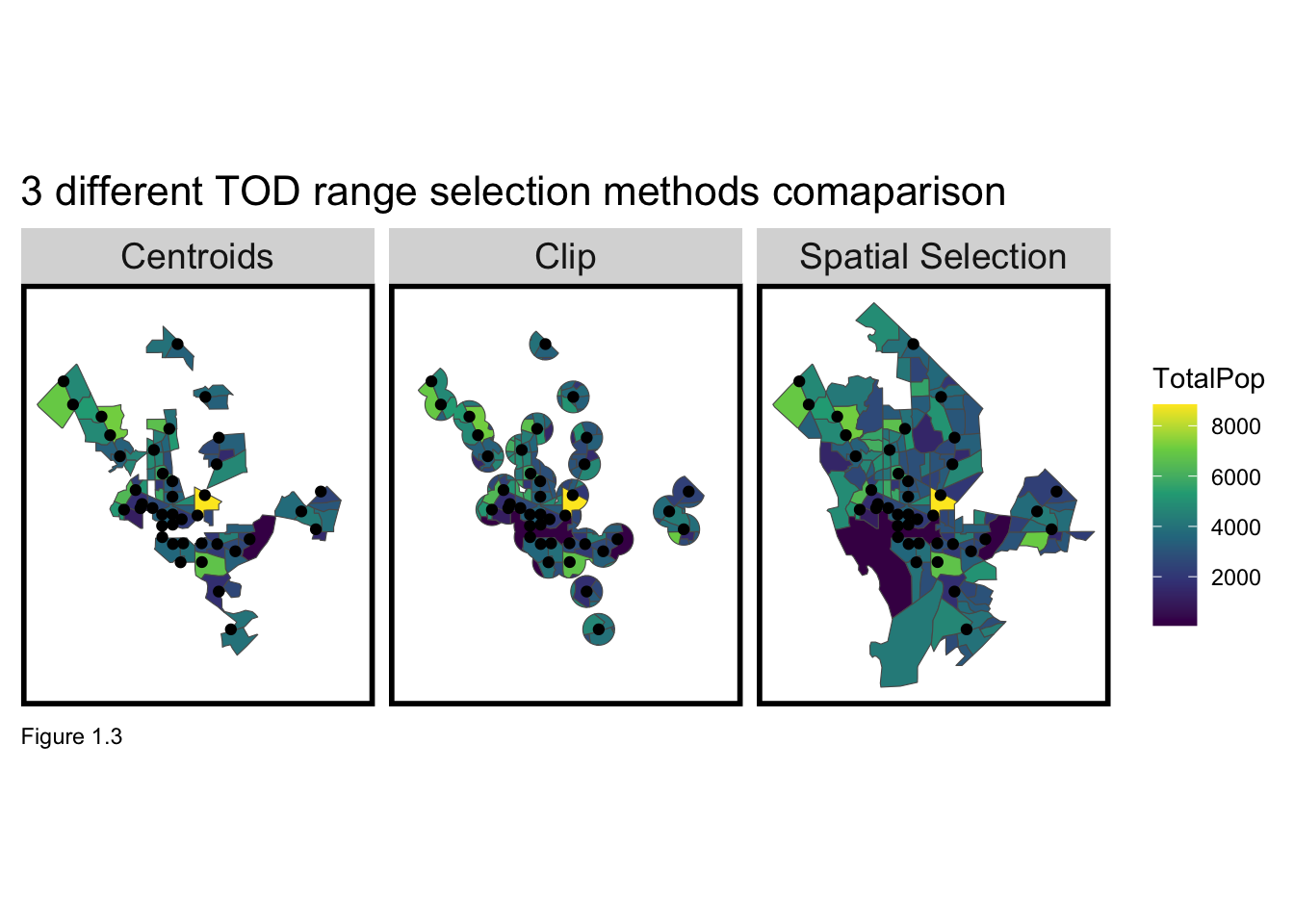 3 different TOD range selection methods comaparison

Centroids

Clip

Spatial Selection

TotalPop
8000
6000
4000
2000

Figure 1.3